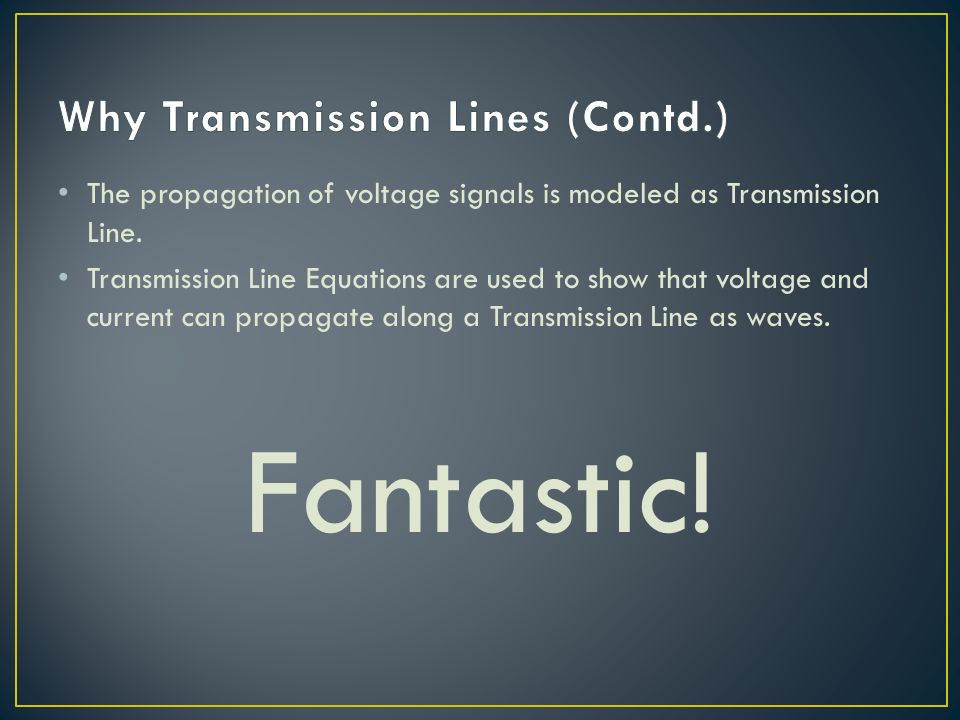 Why Transmission Lines (Contd.)

• The propagation of voltage signals is modeled as Transmission Line.

• Transmission Line Equations are used to show that voltage and current can propagate along a Transmission Line as waves.

Fantastic!